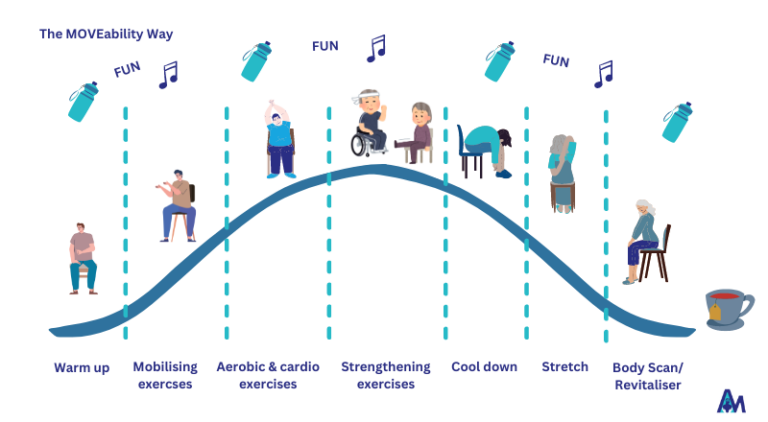 The MOVEability Way

FUN

FUN

FUN

Warm up

Mobilising exercses

Aerobic & cardio exercises

Strengthening exercises

Cool down

Stretch

Body Scan/ Revitaliser

AM